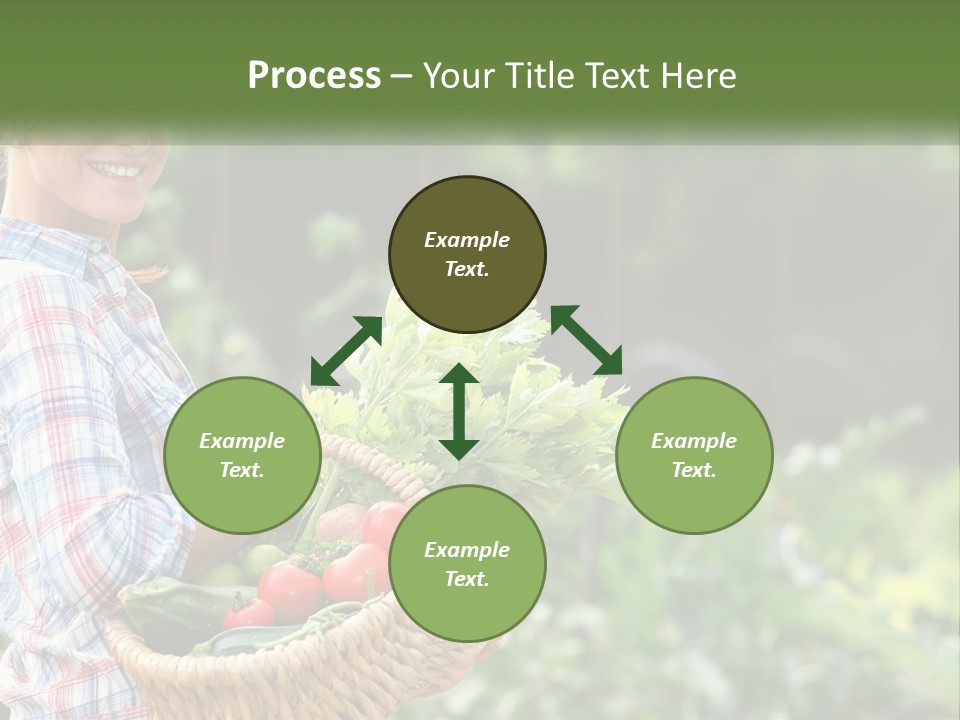 Process – Your Title Text Here

Example Text.

Example Text.

Example Text.

Example Text.